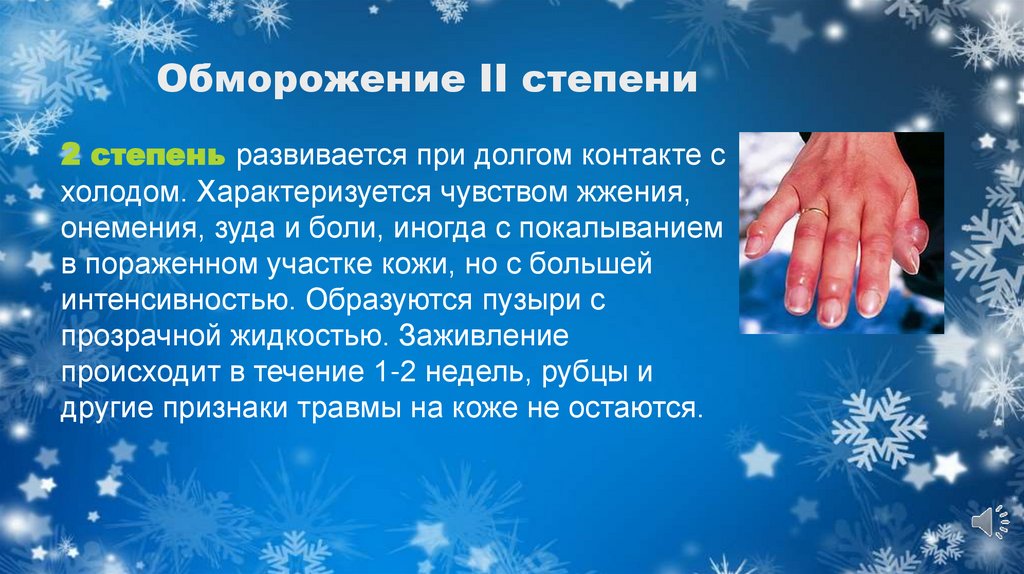 Обморожение II степени

2 степень развивается при долгом контакте с холодом. Характеризуется чувством жжения, онемения, зуда и боли, иногда с покалыванием в пораженном участке кожи, но с большей интенсивностью. Образуются пузыри с прозрачной жидкостью. Заживление происходит в течение 1-2 недель, рубцы и другие признаки травмы на коже не остаются.